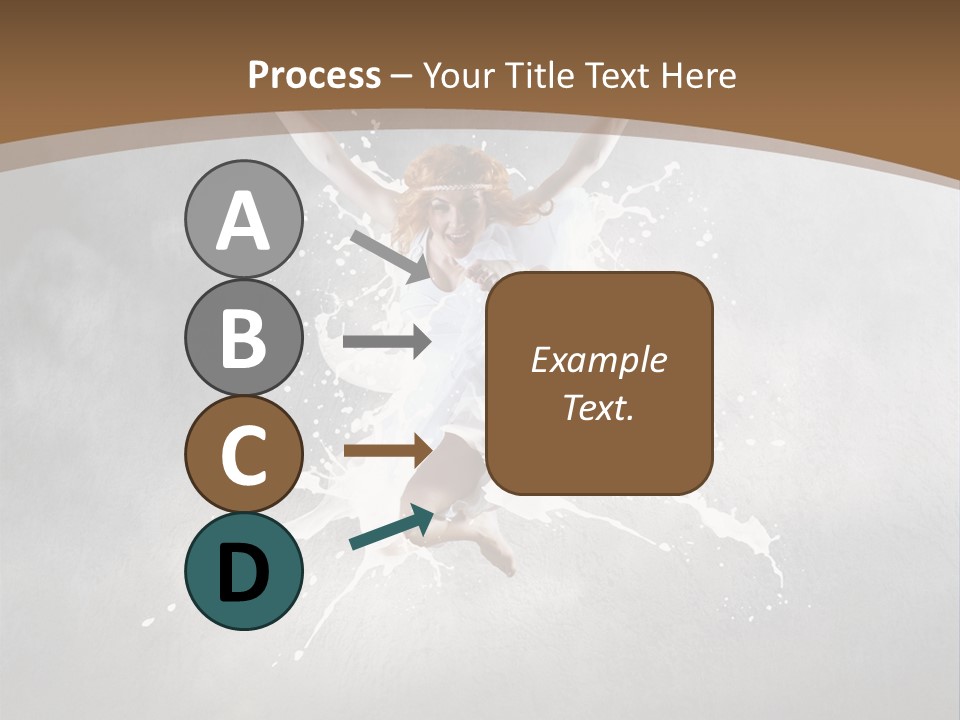 Process – Your Title Text Here

A

B

C

D

Example Text.